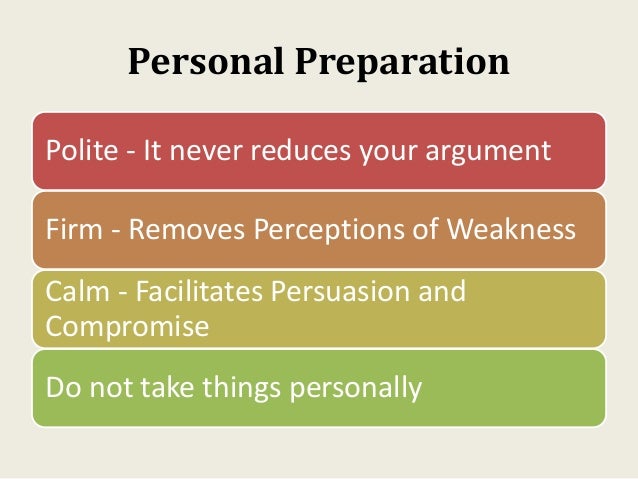 Personal Preparation

Polite - It never reduces your argument

Firm - Removes Perceptions of Weakness

Calm - Facilitates Persuasion and Compromise

Do not take things personally